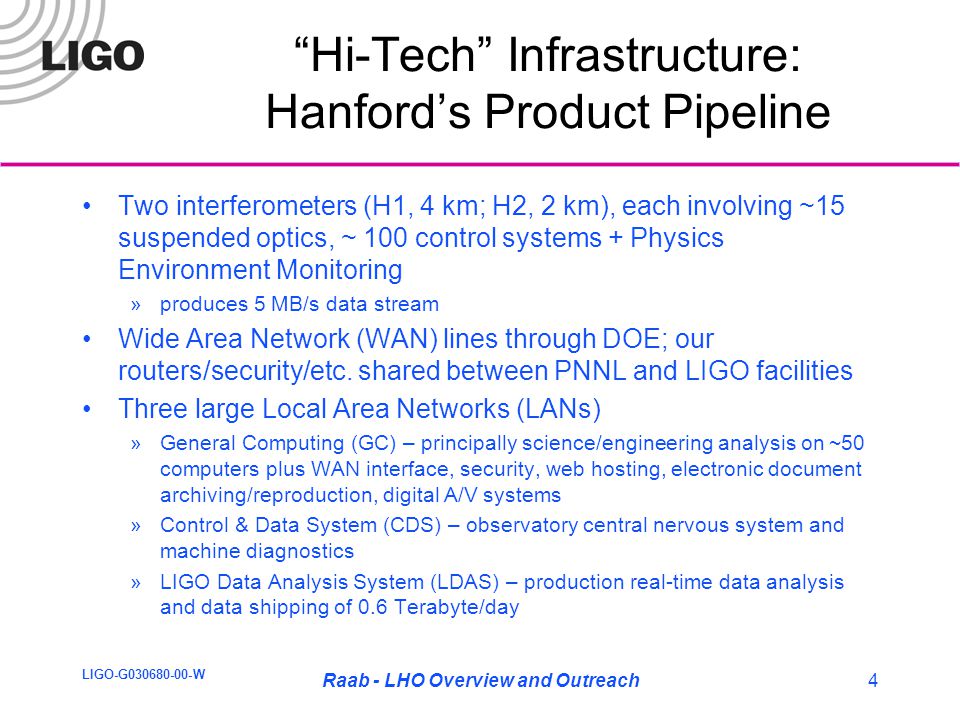 LIGO

“Hi-Tech” Infrastructure: Hanford’s Product Pipeline

• Two interferometers (H1, 4 km; H2, 2 km), each involving ~15 suspended optics, ~ 100 control systems + Physics Environment Monitoring
» produces 5 MB/s data stream
• Wide Area Network (WAN) lines through DOE; our routers/security/etc. shared between PNNL and LIGO facilities
• Three large Local Area Networks (LANs)
» General Computing (GC) – principally science/engineering analysis on ~50 computers plus WAN interface, security, web hosting, electronic document archiving/reproduction, digital A/V systems
» Control & Data System (CDS) – observatory central nervous system and machine diagnostics
» LIGO Data Analysis System (LDAS) – production real-time data analysis and data shipping of 0.6 Terabyte/day

LIGO-G030680-00-W

Raab - LHO Overview and Outreach

4